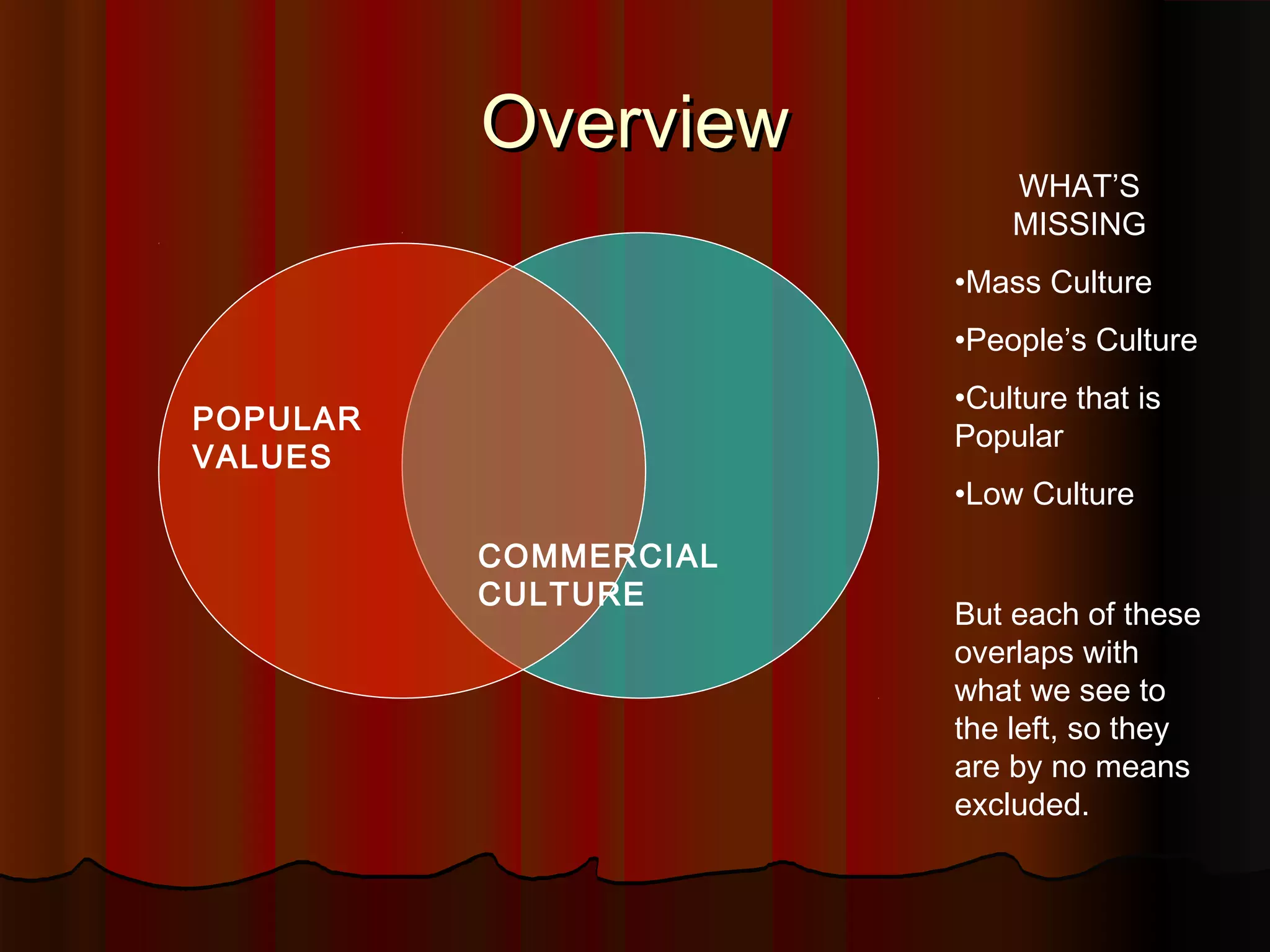 Overview

POPULAR VALUES

COMMERCIAL CULTURE

WHAT'S MISSING

•Mass Culture

•People's Culture

•Culture that is Popular

•Low Culture

But each of these overlaps with what we see to the left, so they are by no means excluded.